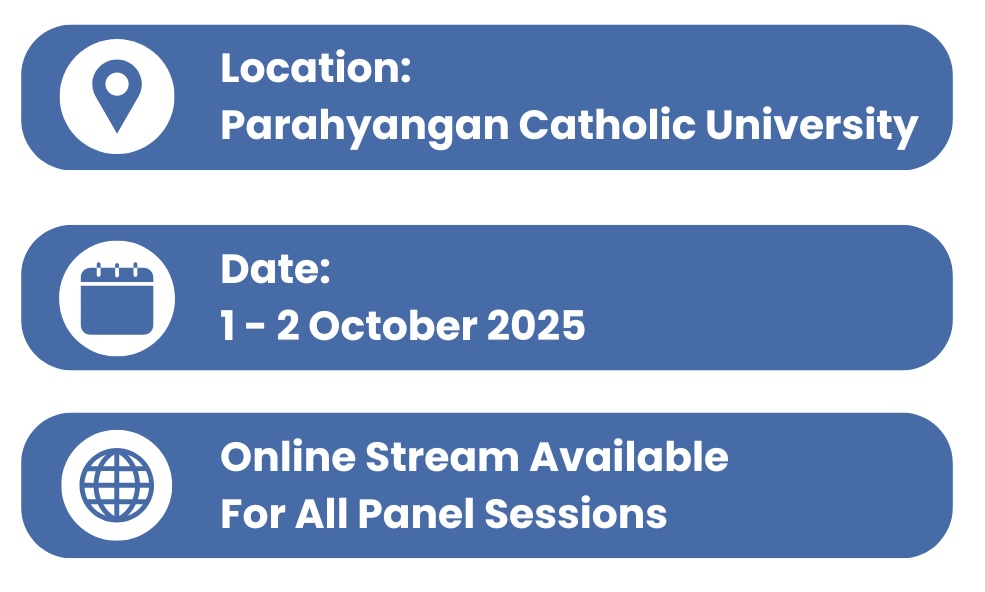 Location:
Parahyangan Catholic University

Date:
1 - 2 October 2025

Online Stream Available
For All Panel Sessions